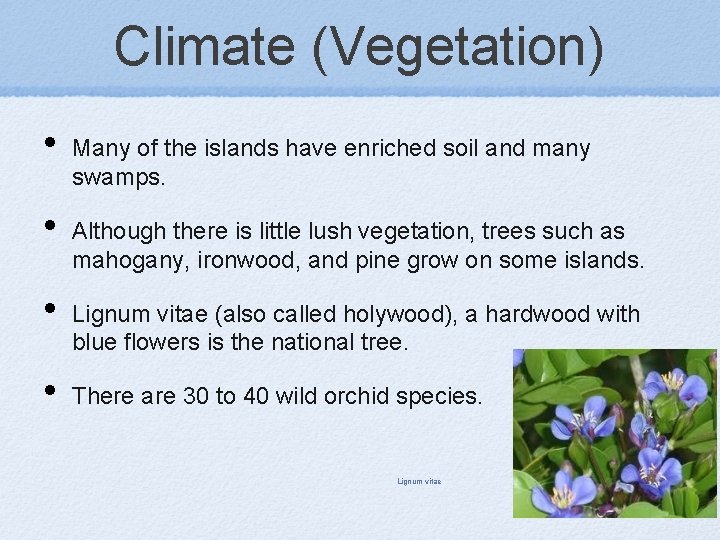 Climate (Vegetation)

• Many of the islands have enriched soil and many swamps.

• Although there is little lush vegetation, trees such as mahogany, ironwood, and pine grow on some islands.

• Lignum vitae (also called holywood), a hardwood with blue flowers is the national tree.

• There are 30 to 40 wild orchid species.

Lignum vitae